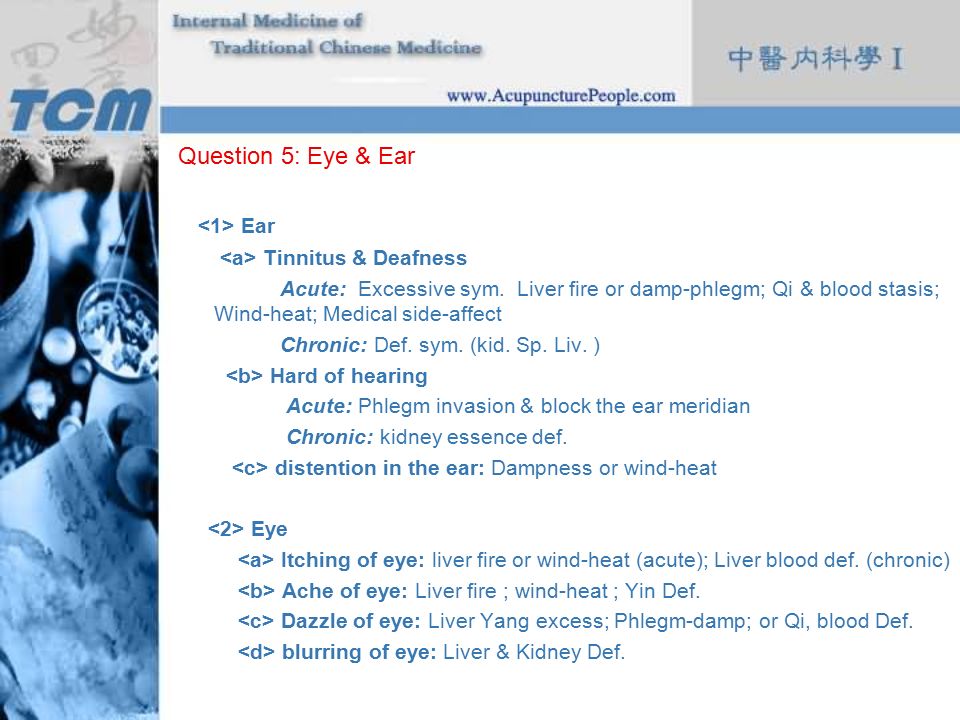 TCM

Internal Medicine of
Traditional Chinese Medicine

www.AcupuncturePeople.com

中醫內科學 I

Question 5: Eye & Ear

<1> Ear

<a> Tinnitus & Deafness

Acute: Excessive sym. Liver fire or damp-phlegm; Qi & blood stasis; Wind-heat; Medical side-affect

Chronic: Def. sym. (kid. Sp. Liv. )

<b> Hard of hearing

Acute: Phlegm invasion & block the ear meridian

Chronic: kidney essence def.

<c> distention in the ear: Dampness or wind-heat

<2> Eye

<a> Itching of eye: liver fire or wind-heat (acute); Liver blood def. (chronic)

<b> Ache of eye: Liver fire ; wind-heat ; Yin Def.

<c> Dazzle of eye: Liver Yang excess; Phlegm-damp; or Qi, blood Def.

<d> blurring of eye: Liver & Kidney Def.